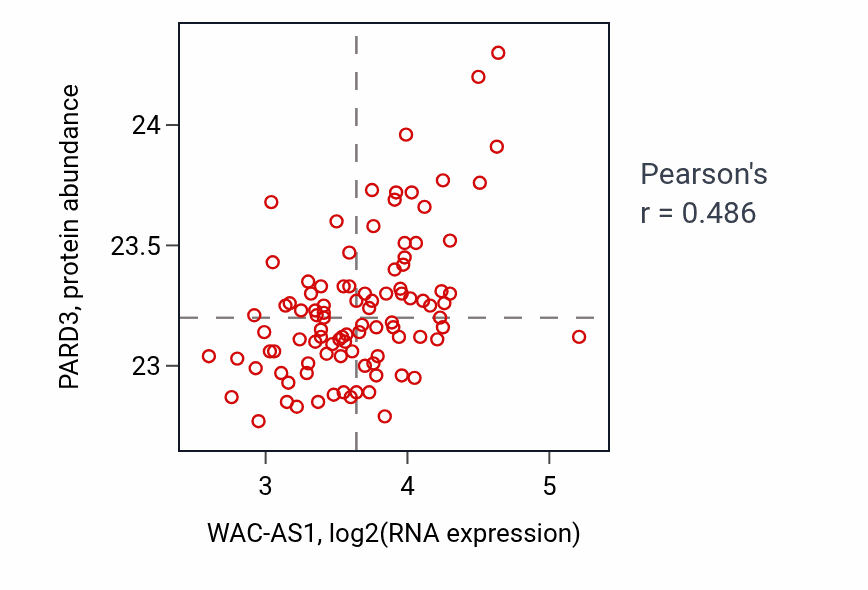 PARD3, protein abundance

24
23.5
23

3
4
5

WAC-AS1, log2(RNA expression)

Pearson's
r = 0.486